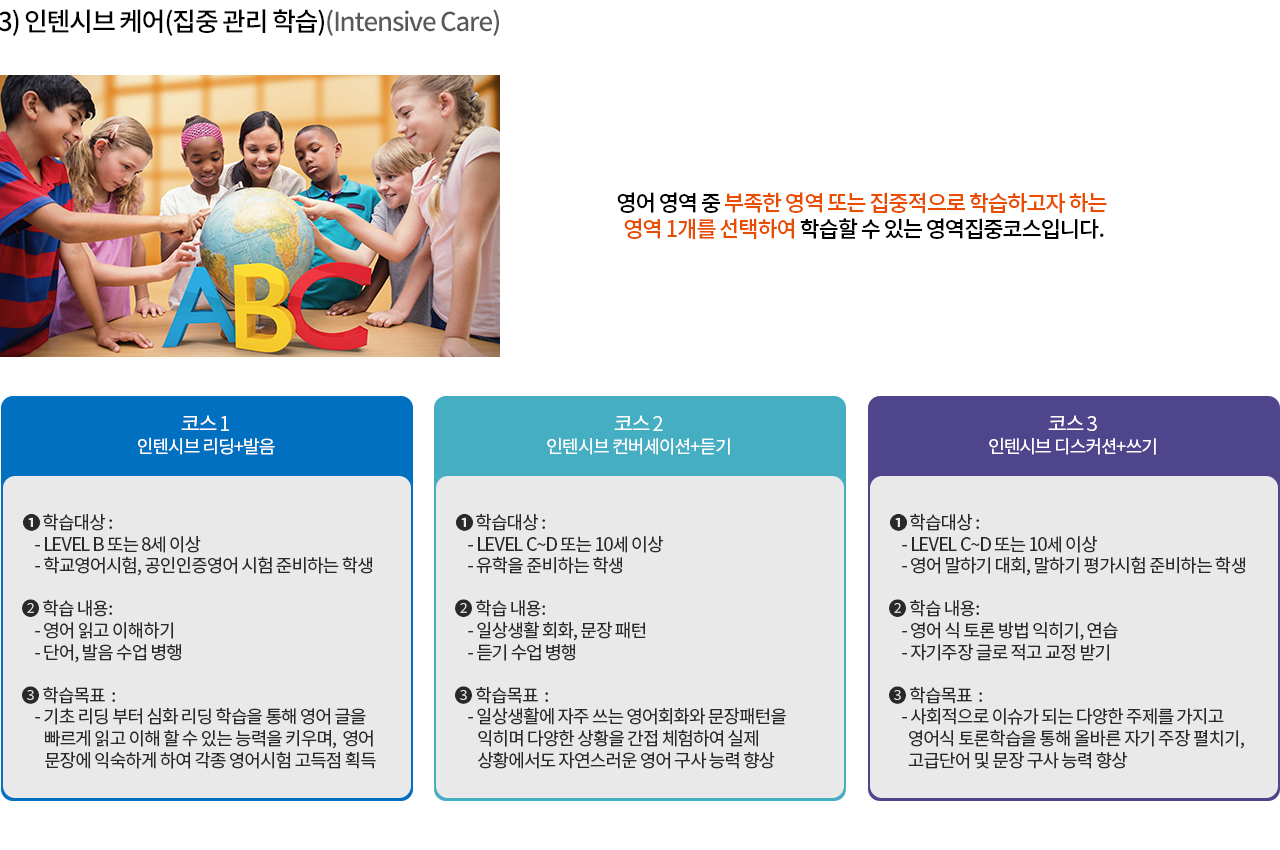 3) 인텐시브 케어(집중 관리 학습)(Intensive Care)

ABC

영어 영역 중 부족한 영역 또는 집중적으로 학습하고자 하는 영역 1개를 선택하여 학습할 수 있는 영역집중코스입니다.

코스 1
인텐시브 리딩+발음

❶ 학습대상 :
- LEVEL B 또는 8세 이상
- 학교영어시험, 공인인증영어 시험 준비하는 학생

❷ 학습 내용:
- 영어 읽고 이해하기
- 단어, 발음 수업 병행

❸ 학습목표 :
- 기초 리딩 부터 심화 리딩 학습을 통해 영어 글을 빠르게 읽고 이해 할 수 있는 능력을 키우며, 영어 문장에 익숙하게 하여 각종 영어시험 고득점 획득

코스 2
인텐시브 컨버세이션+듣기

❶ 학습대상 :
- LEVEL C~D 또는 10세 이상
- 유학을 준비하는 학생

❷ 학습 내용:
- 일상생활 회화, 문장 패턴
- 듣기 수업 병행

❸ 학습목표 :
- 일상생활에 자주 쓰는 영어회화와 문장패턴을 익히며 다양한 상황을 간접 체험하여 실제 상황에서도 자연스러운 영어 구사 능력 향상

코스 3
인텐시브 디스커션+쓰기

❶ 학습대상 :
- LEVEL C~D 또는 10세 이상
- 영어 말하기 대회, 말하기 평가시험 준비하는 학생

❷ 학습 내용:
- 영어 식 토론 방법 익히기, 연습
- 자기주장 글로 적고 교정 받기

❸ 학습목표 :
- 사회적으로 이슈가 되는 다양한 주제를 가지고 영어식 토론학습을 통해 올바른 자기 주장 펼치기, 고급단어 및 문장 구사 능력 향상